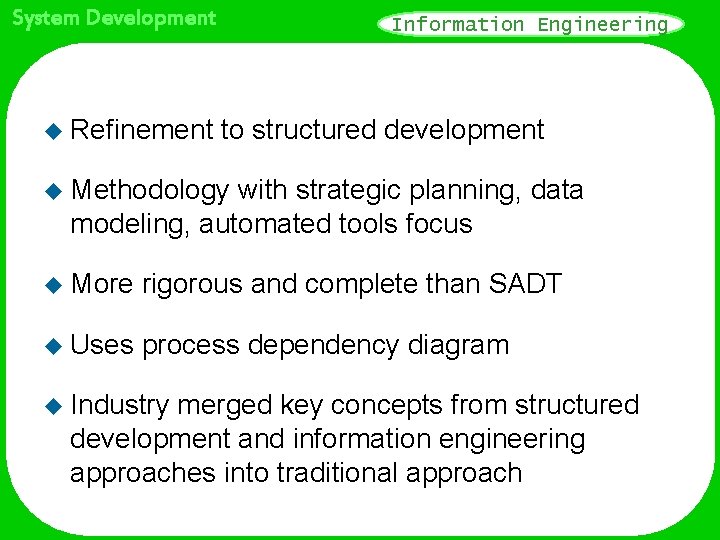 System Development

Information Engineering

◆ Refinement to structured development

◆ Methodology with strategic planning, data modeling, automated tools focus

◆ More rigorous and complete than SADT

◆ Uses process dependency diagram

◆ Industry merged key concepts from structured development and information engineering approaches into traditional approach